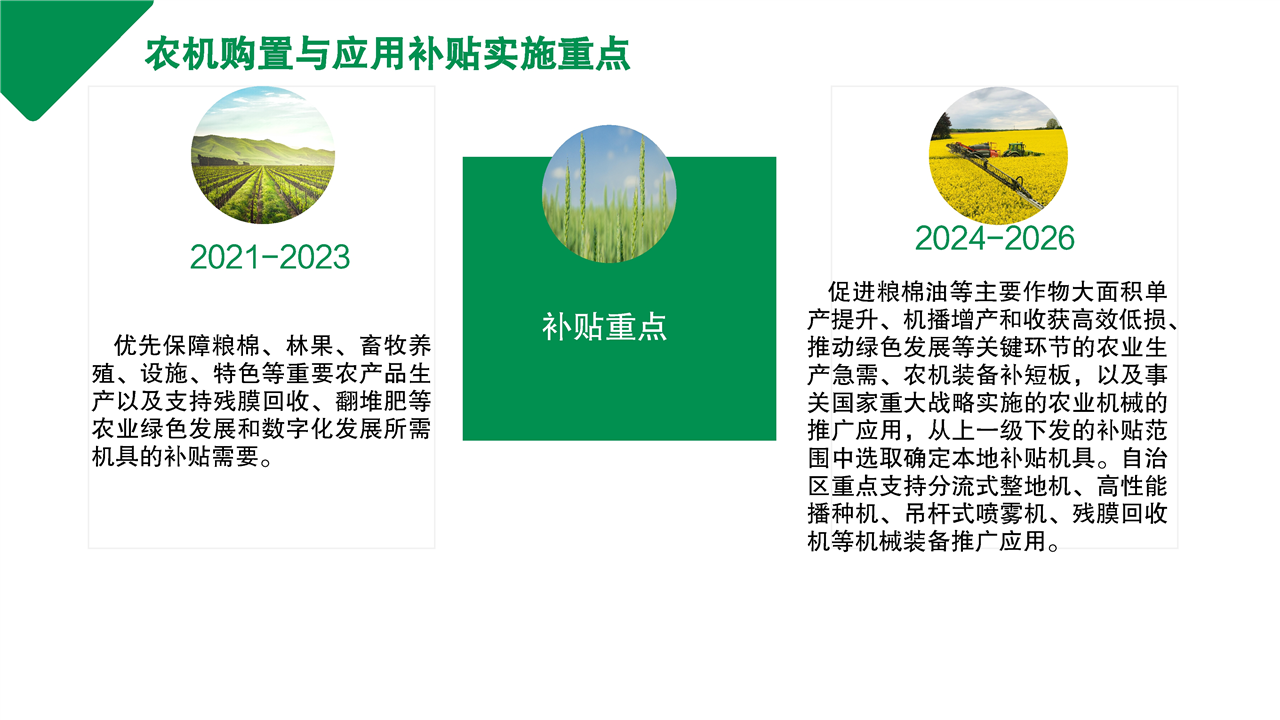 农机购置与应用补贴实施重点

2021-2023

优先保障粮棉、林果、畜牧养殖、设施、特色等重要农产品生产以及支持残膜回收、翻堆肥等农业绿色发展和数字化发展所需机具的补贴需要。

补贴重点

2024-2026

促进粮棉油等主要作物大面积单产提升、机播增产和收获高效低损、推动绿色发展等关键环节的农业生产急需、农机装备补短板，以及事关国家重大战略实施的农业机械的推广应用，从上一级下发的补贴范围中选取确定本地补贴机具。自治区重点支持分流式整地机、高性能播种机、吊杆式喷雾机、残膜回收机等机械装备推广应用。